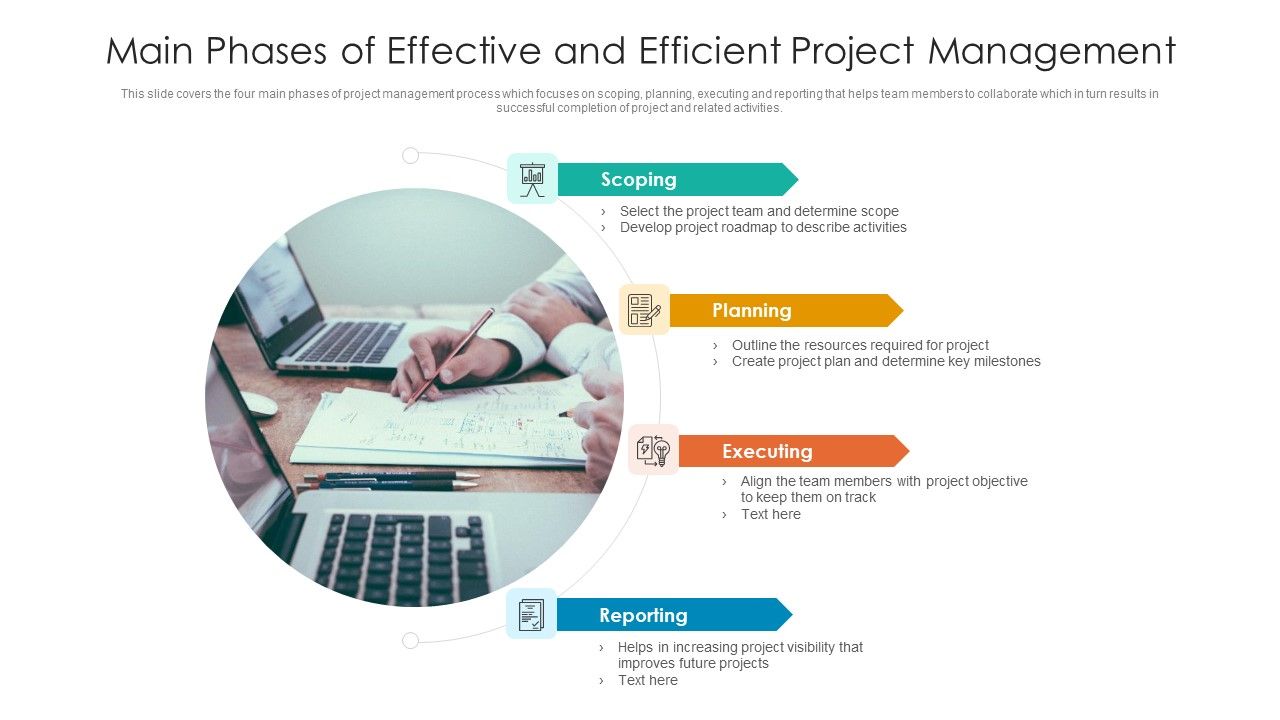 Main Phases of Effective and Efficient Project Management

This slide covers the four main phases of project management process which focuses on scoping, planning, executing and reporting that helps team members to collaborate which in turn results in successful completion of project and related activities.

Scoping

› Select the project team and determine scope
› Develop project roadmap to describe activities

Planning

› Outline the resources required for project
› Create project plan and determine key milestones

Executing

› Align the team members with project objective to keep them on track
› Text here

Reporting

› Helps in increasing project visibility that improves future projects
› Text here